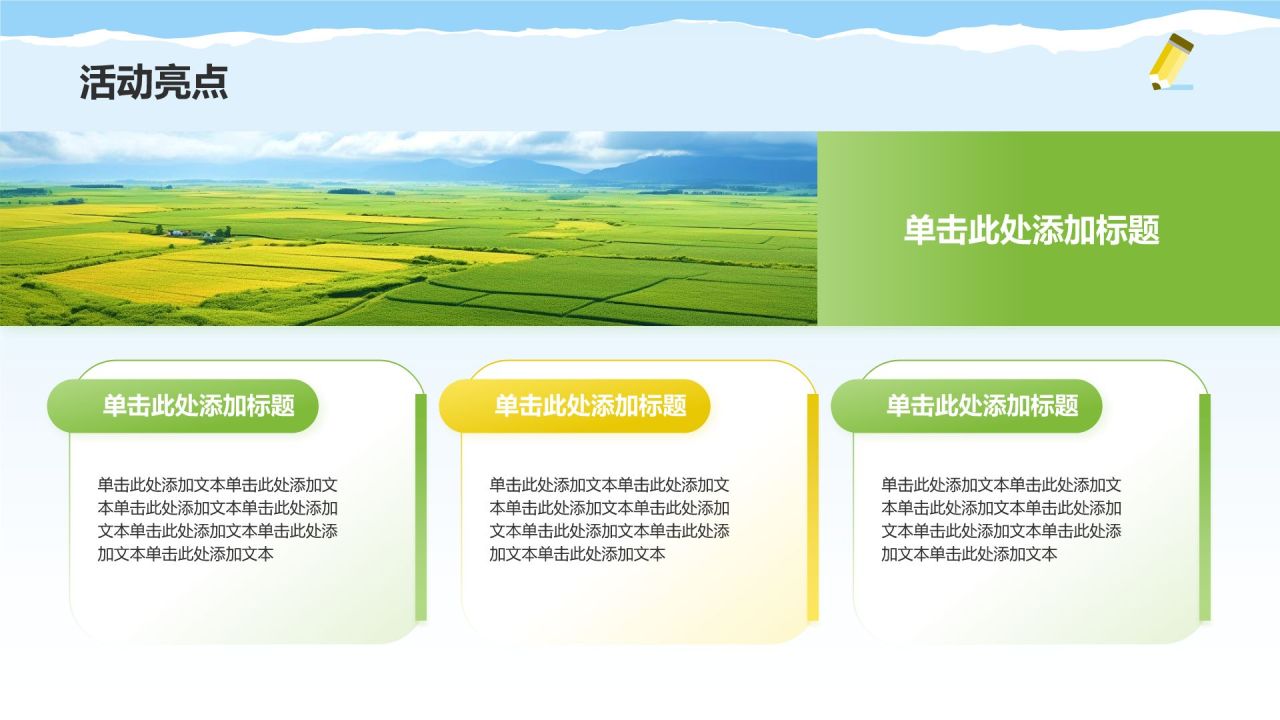 活动亮点

单击此处添加标题

单击此处添加标题

单击此处添加文本单击此处添加文本单击此处添加文本单击此处添加文本单击此处添加文本单击此处添加文本单击此处添加文本

单击此处添加标题

单击此处添加文本单击此处添加文本单击此处添加文本单击此处添加文本单击此处添加文本单击此处添加文本单击此处添加文本

单击此处添加标题

单击此处添加文本单击此处添加文本单击此处添加文本单击此处添加文本单击此处添加文本单击此处添加文本单击此处添加文本